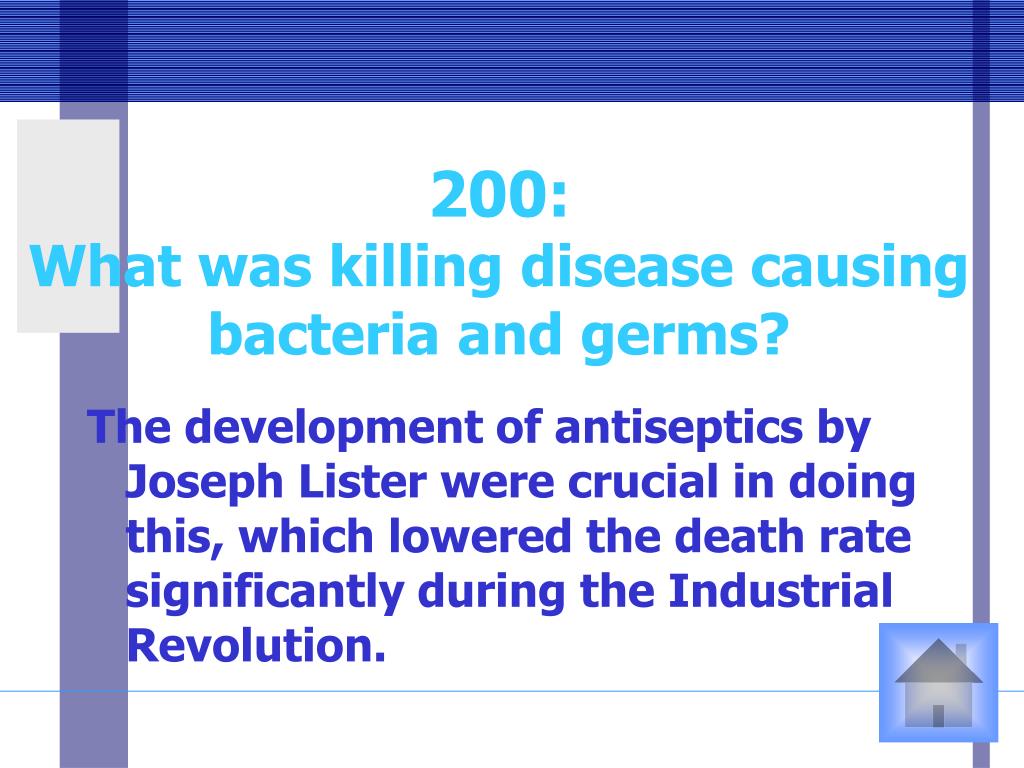 200:
What was killing disease causing bacteria and germs?

The development of antiseptics by Joseph Lister were crucial in doing this, which lowered the death rate significantly during the Industrial Revolution.